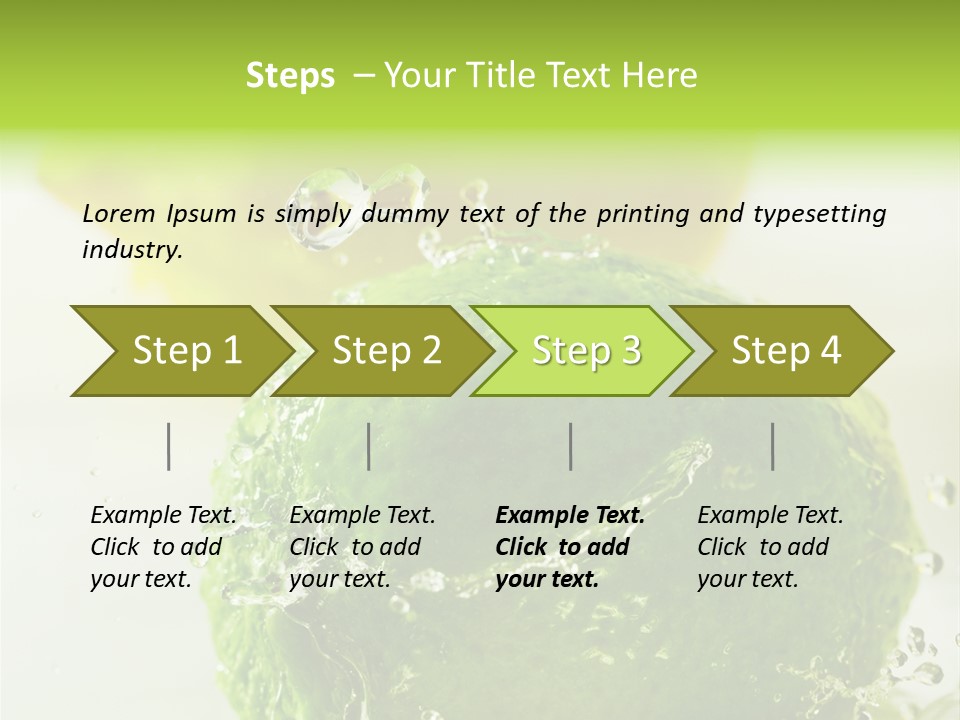 Steps – Your Title Text Here

Lorem Ipsum is simply dummy text of the printing and typesetting industry.

Step 1

Step 2

Step 3

Step 4

Example Text. Click to add your text.

Example Text. Click to add your text.

Example Text. Click to add your text.

Example Text. Click to add your text.